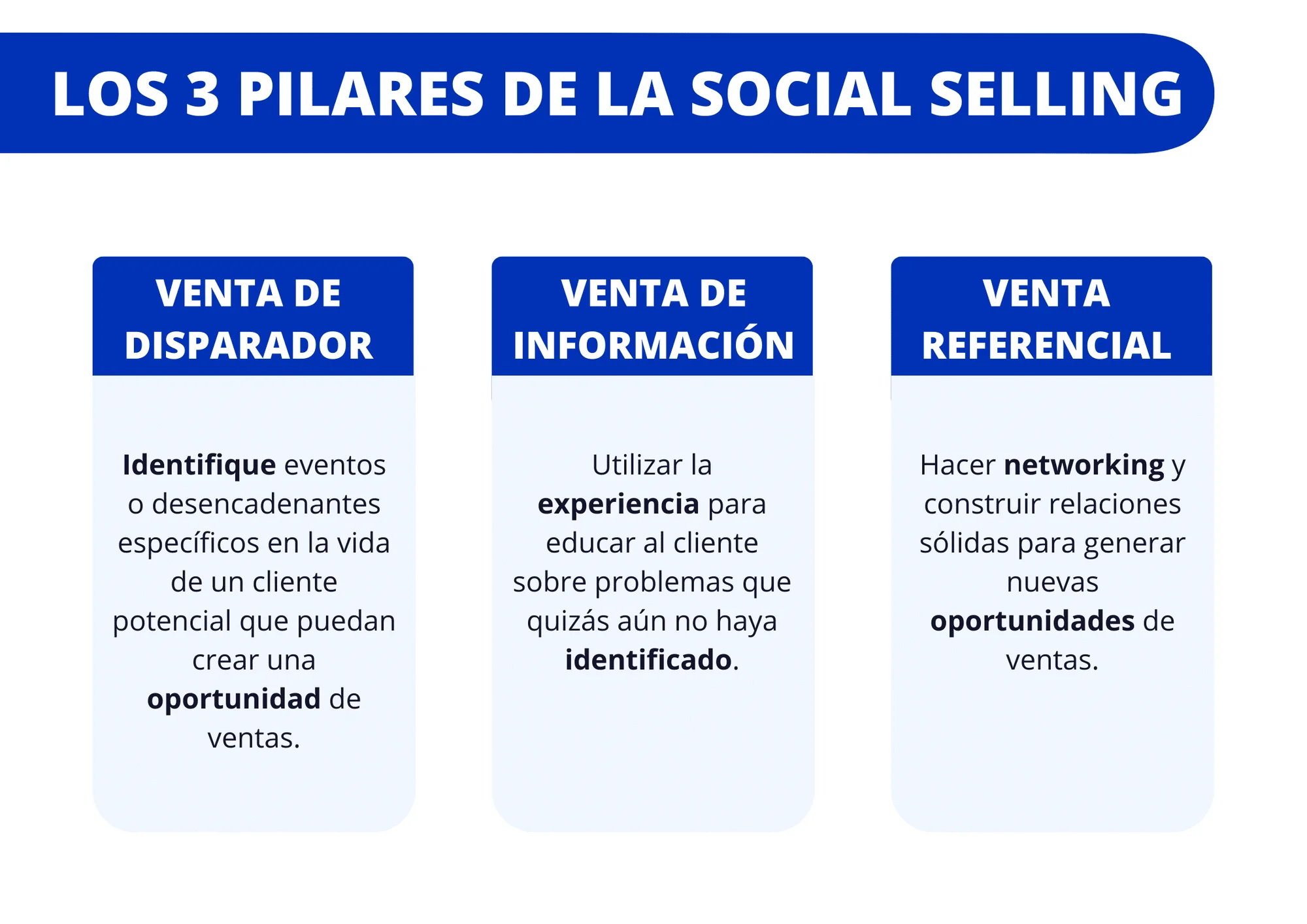 LOS 3 PILARES DE LA SOCIAL SELLING

VENTA DE DISPARADOR

Identifique eventos o desencadenantes específicos en la vida de un cliente potencial que puedan crear una oportunidad de ventas.

VENTA DE INFORMACIÓN

Utilizar la experiencia para educar al cliente sobre problemas que quizás aún no haya identificado.

VENTA REFERENCIAL

Hacer networking y construir relaciones sólidas para generar nuevas oportunidades de ventas.